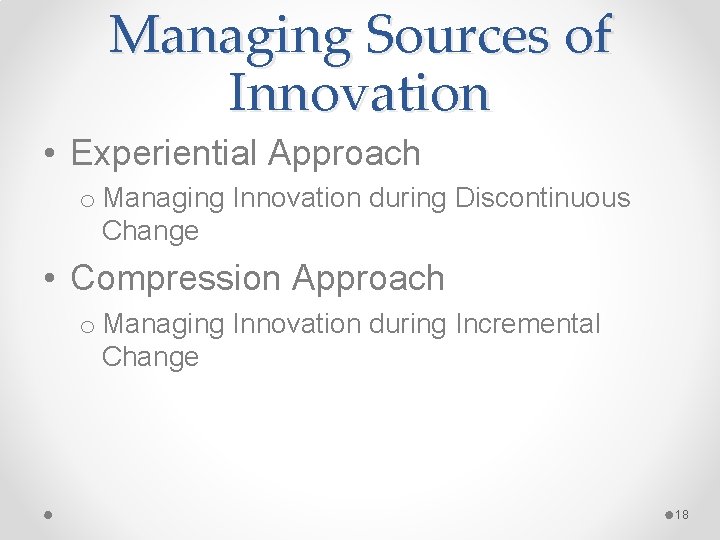 Managing Sources of Innovation

• Experiential Approach
  o Managing Innovation during Discontinuous Change

• Compression Approach
  o Managing Innovation during Incremental Change

18